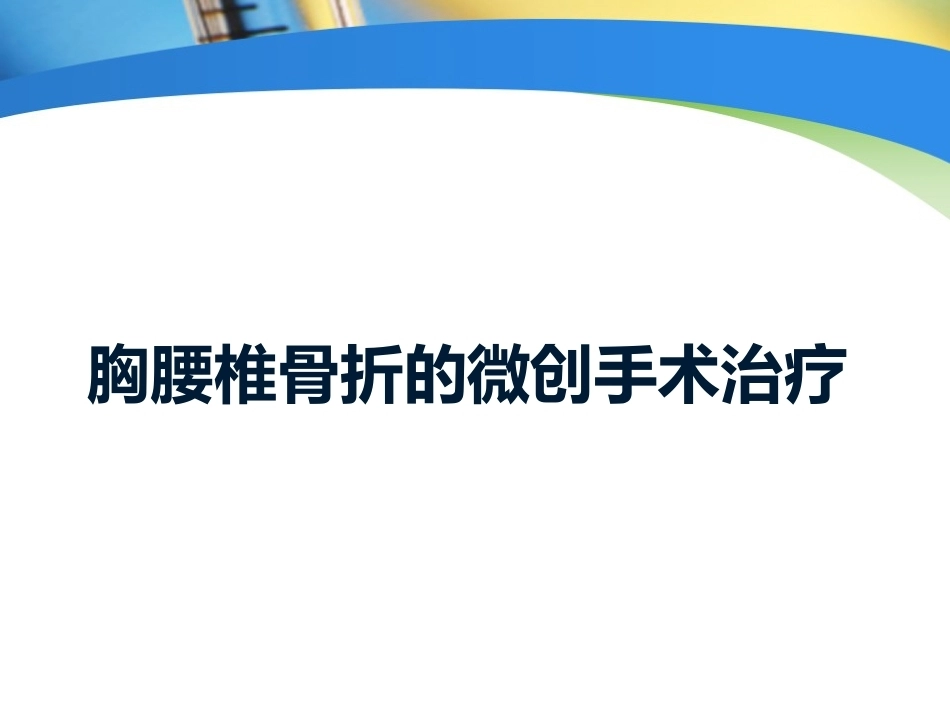 胸腰椎骨折的微创手术治疗